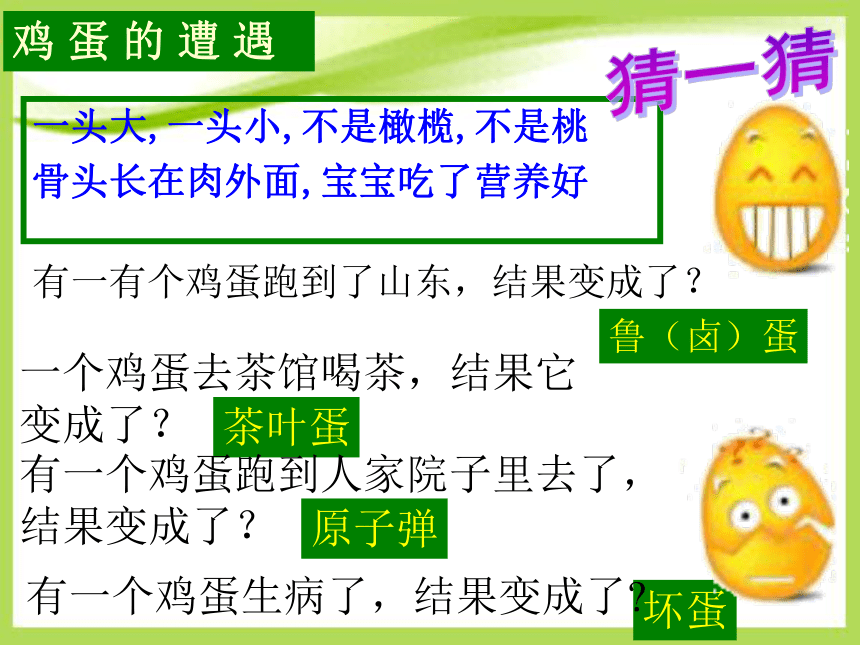 鸡蛋的遭遇

猜一猜

一头大, 一头小, 不是橄榄, 不是桃
骨头长在肉外面, 宝宝吃了营养好

有一有个鸡蛋跑到了山东，结果变成了？

鲁（卤）蛋

一个鸡蛋去茶馆喝茶，结果它变成了？

茶叶蛋

有一个鸡蛋跑到人家院子里去了，结果变成了？

原子弹

有一个鸡蛋生病了，结果变成了？

坏蛋